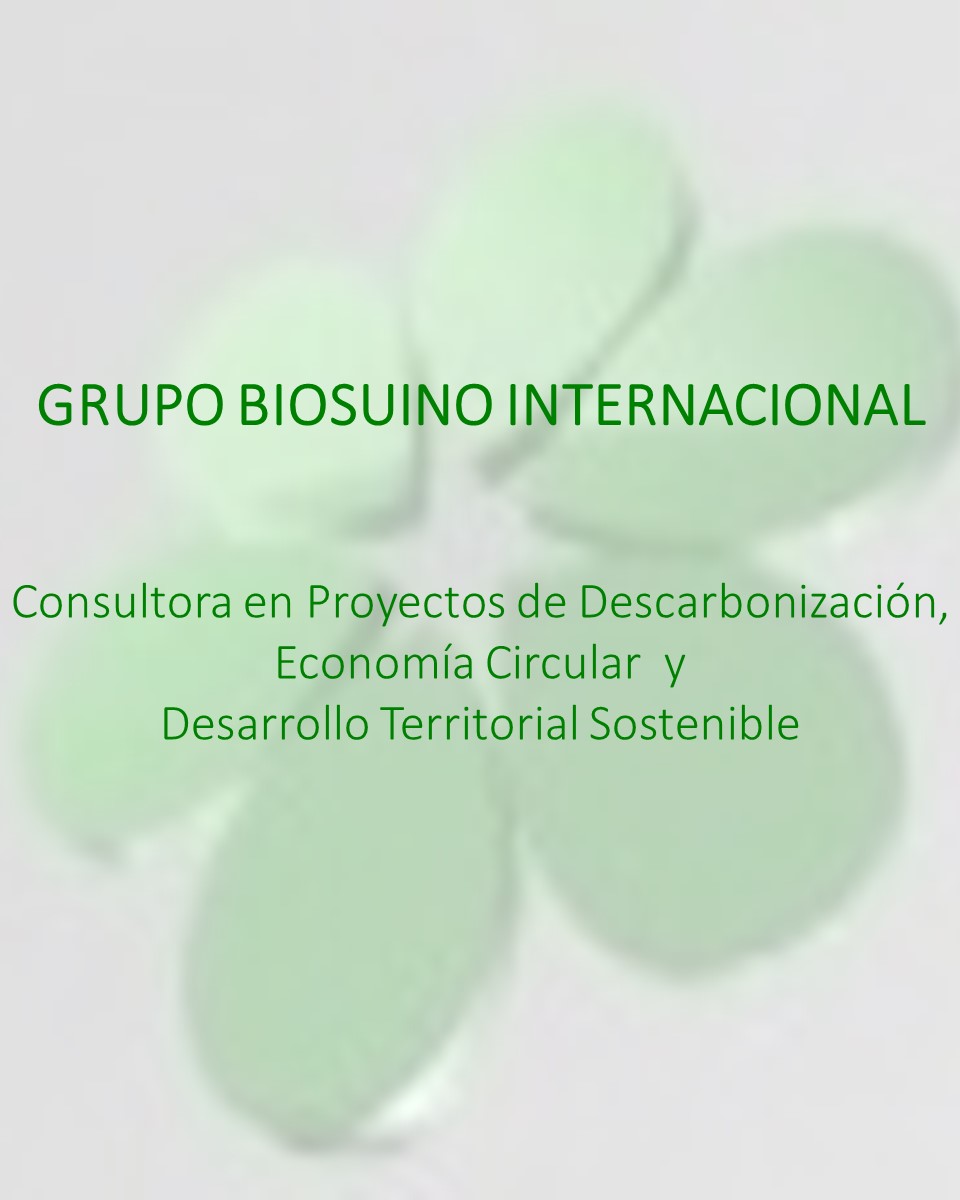 GRUPO BIOSUINO INTERNACIONAL

Consultora en Proyectos de Descarbonización, Economía Circular y Desarrollo Territorial Sostenible